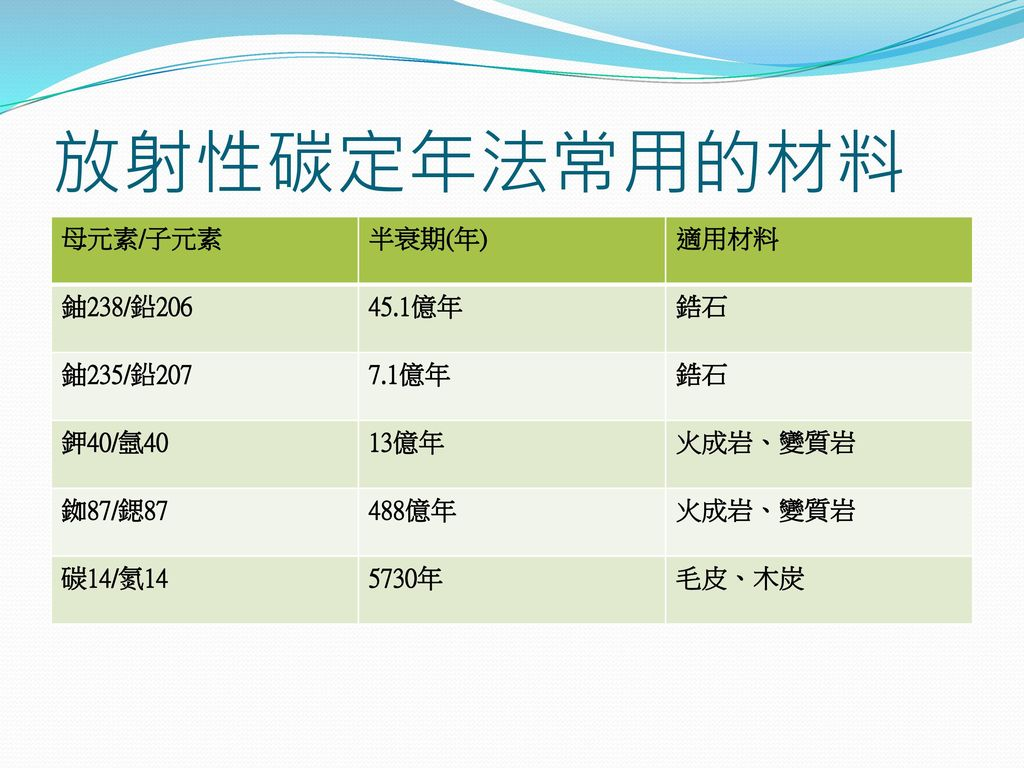 放射性碳定年法常用的材料

| 母元素/子元素 | 半衰期(年) | 適用材料 |
|---|---|---|
| 鈾238/鉛206 | 45.1億年 | 鋯石 |
| 鈾235/鉛207 | 7.1億年 | 鋯石 |
| 鉀40/氬40 | 13億年 | 火成岩、變質岩 |
| 銣87/鍶87 | 488億年 | 火成岩、變質岩 |
| 碳14/氮14 | 5730年 | 毛皮、木炭 |